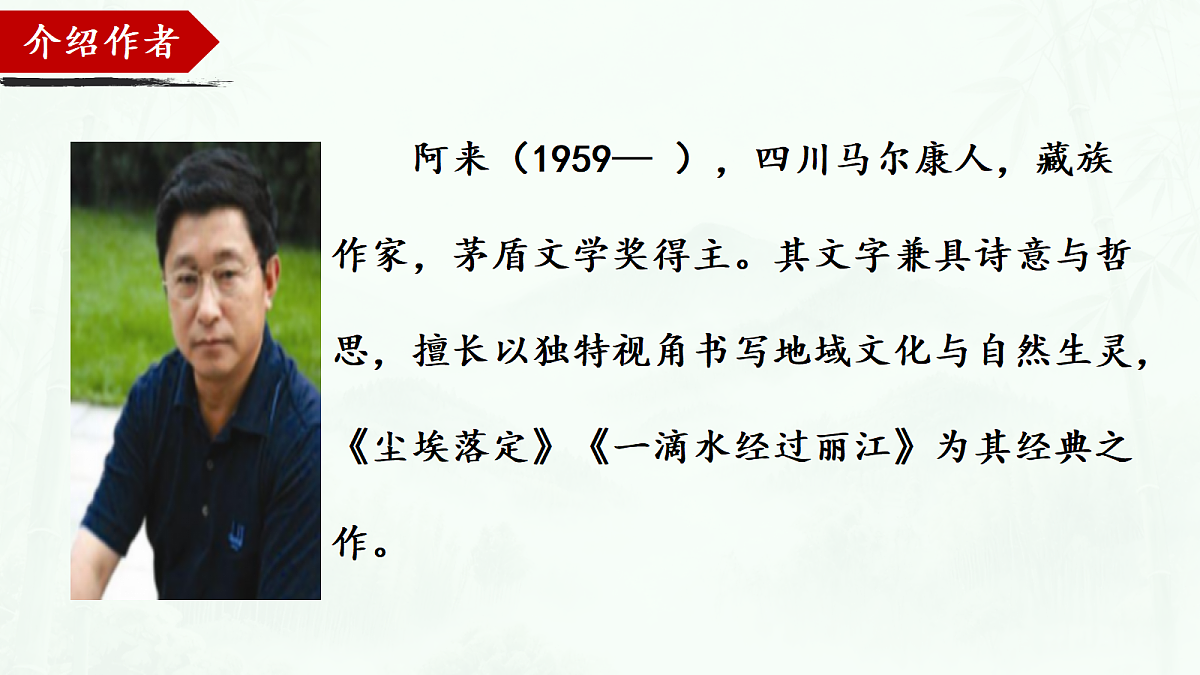 介绍作者

阿来（1959— ），四川马尔康人，藏族作家，茅盾文学奖得主。其文字兼具诗意与哲思，擅长以独特视角书写地域文化与自然生灵，《尘埃落定》《一滴水经过丽江》为其经典之作。